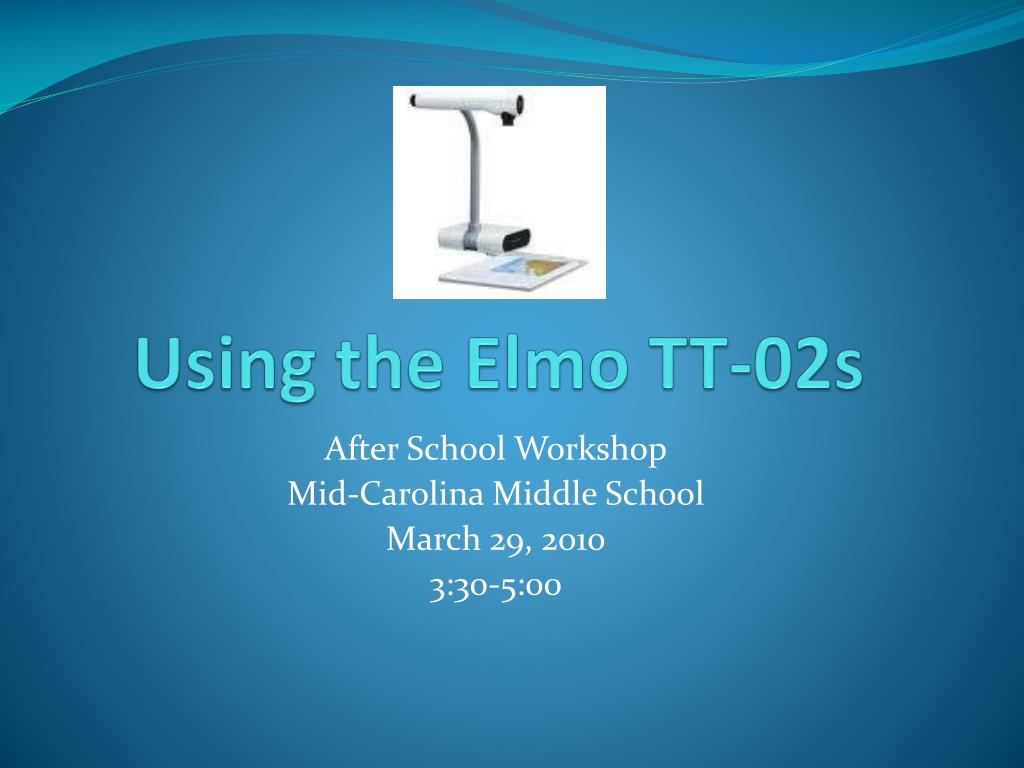 Using the Elmo TT-02s

After School Workshop
Mid-Carolina Middle School
March 29, 2010
3:30-5:00